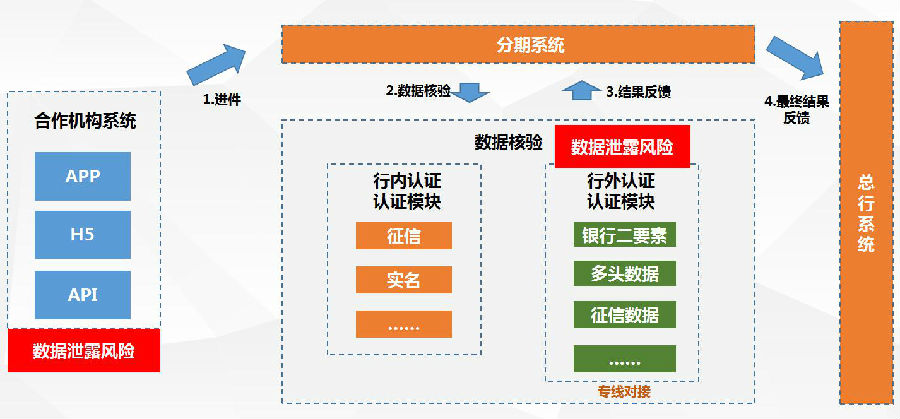 合作机构系统

APP

H5

API

数据泄露风险

1.进件

分期系统

2.数据核验

3.结果反馈

4.最终结果反馈

数据核验

数据泄露风险

行内认证
认证模块

征信

实名

……

行外认证
认证模块

银行二要素

多头数据

征信数据

……

专线对接

总行系统